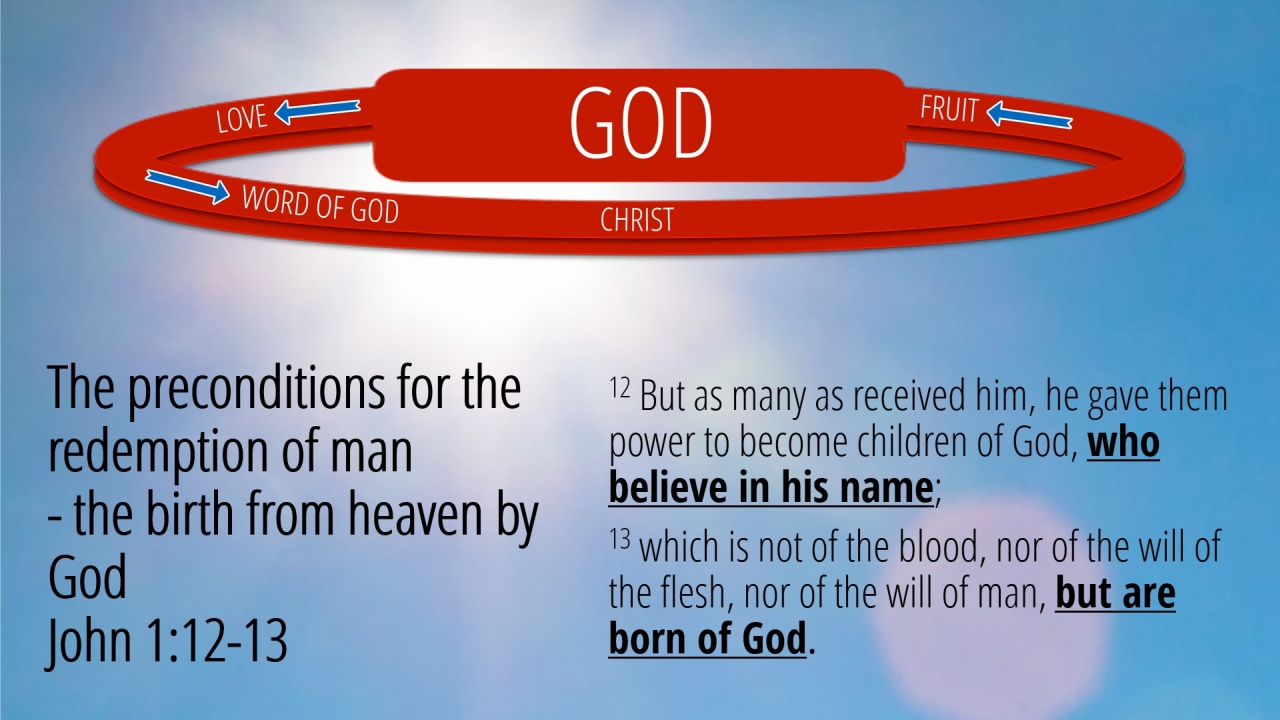 LOVE

GOD

FRUIT

WORD OF GOD

CHRIST

The preconditions for the redemption of man
- the birth from heaven by God
John 1:12-13

$^{12}$ But as many as received him, he gave them power to become children of God, who believe in his name;

$^{13}$ which is not of the blood, nor of the will of the flesh, nor of the will of man, but are born of God.